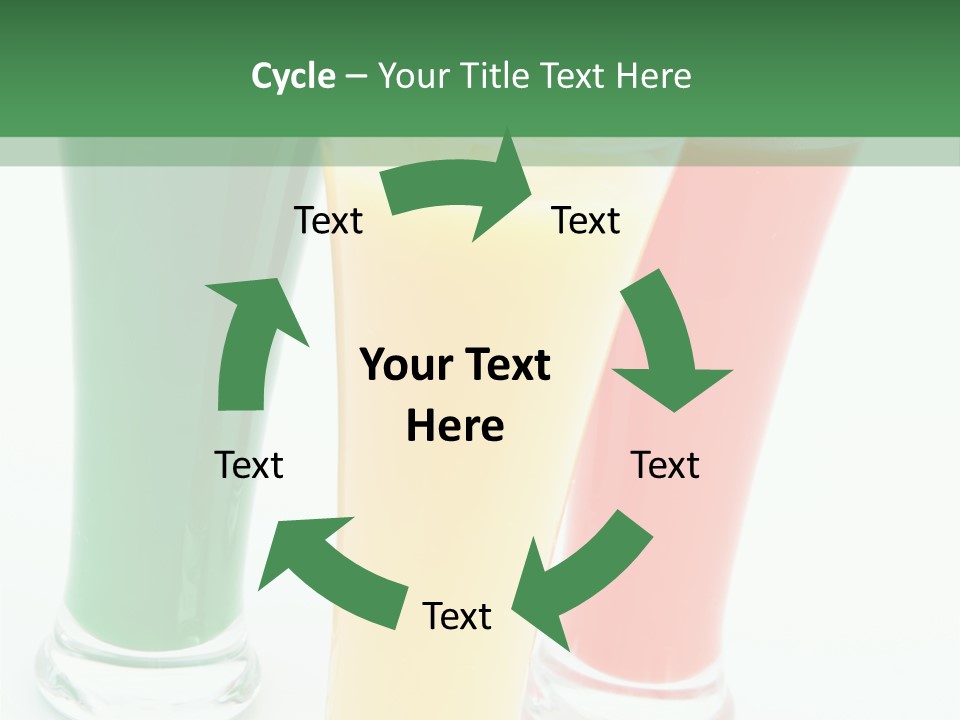 Cycle – Your Title Text Here

Text

Text

Your Text Here

Text

Text

Text